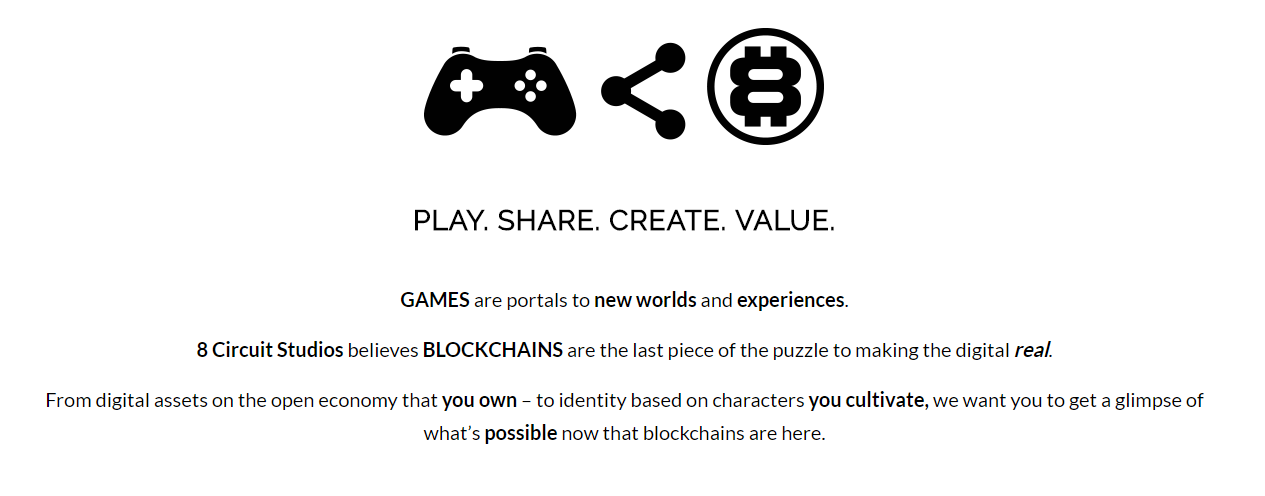 PLAY. SHARE. CREATE. VALUE.

GAMES are portals to new worlds and experiences.

8 Circuit Studios believes BLOCKCHAINS are the last piece of the puzzle to making the digital real.

From digital assets on the open economy that you own – to identity based on characters you cultivate, we want you to get a glimpse of what's possible now that blockchains are here.